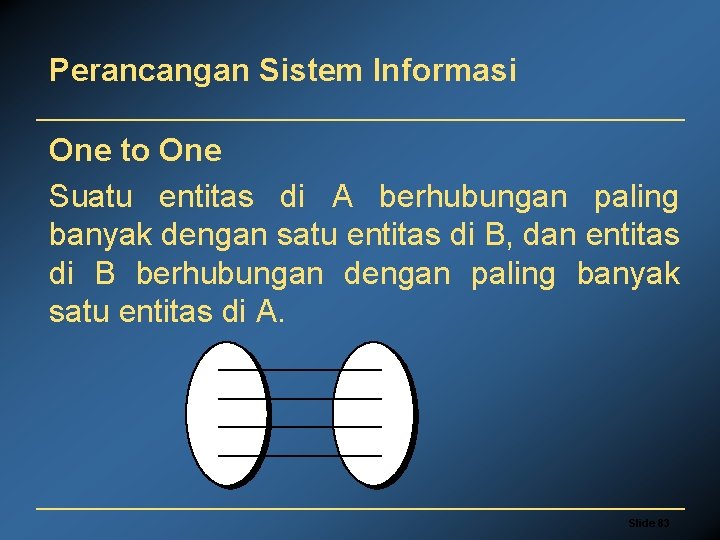 Perancangan Sistem Informasi

One to One

Suatu entitas di A berhubungan paling banyak dengan satu entitas di B, dan entitas di B berhubungan dengan paling banyak satu entitas di A.

Slide 83